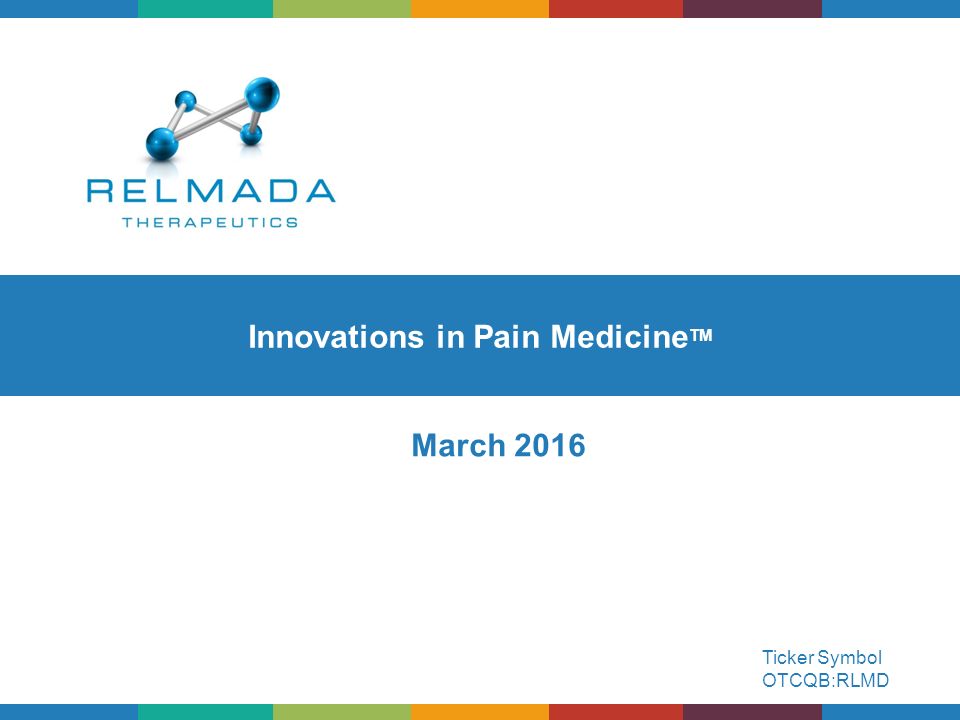 RELMADA
THERAPEUTICS

Innovations in Pain Medicine™

March 2016

Ticker Symbol
OTCQB:RLMD